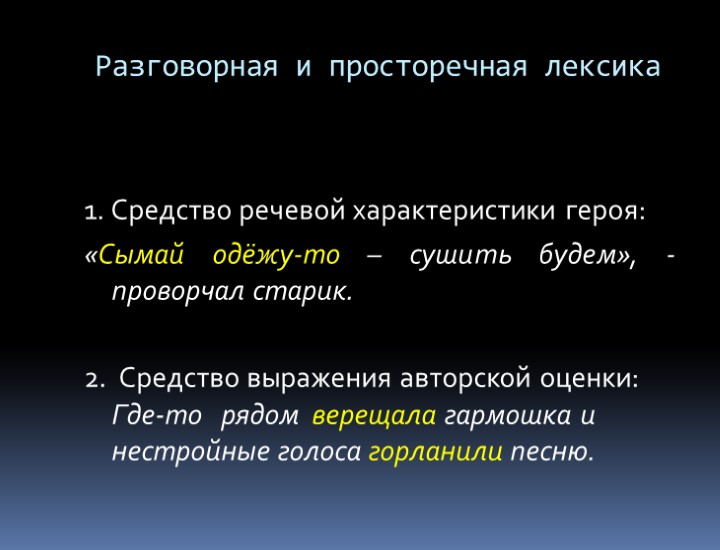 Разговорная и просторечная лексика

1. Средство речевой характеристики героя:
«Сымай одёжу-то – сушить будем», - проворчал старик.

2. Средство выражения авторской оценки:
Где-то рядом верещала гармошка и нестройные голоса горланили песню.